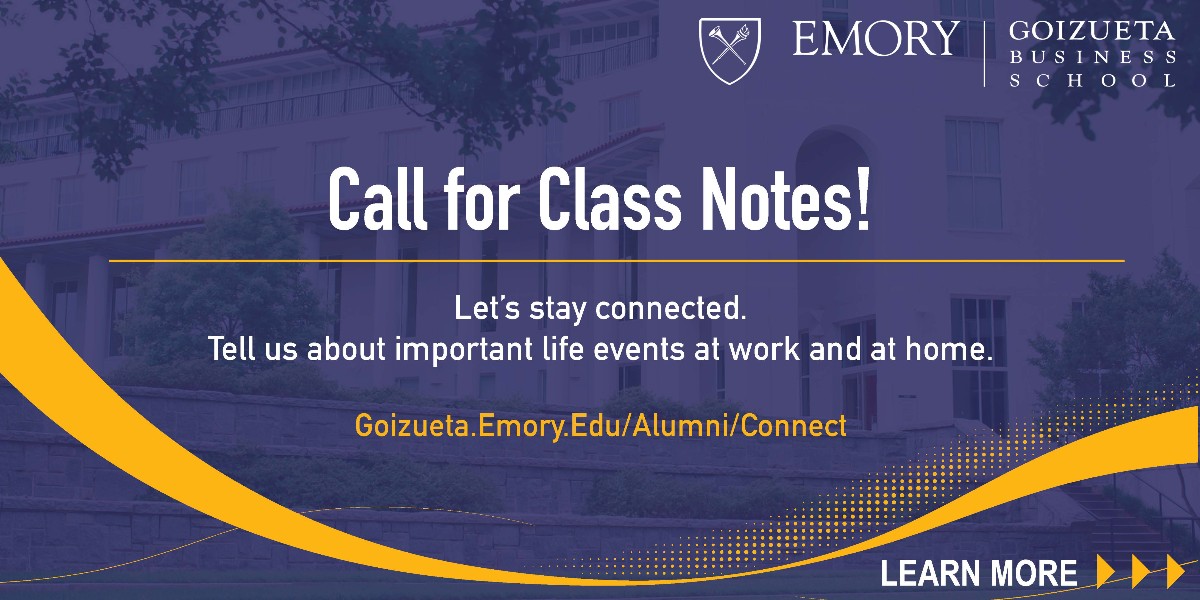 EMORY | GOIZUETA BUSINESS SCHOOL

Call for Class Notes!

Let's stay connected.
Tell us about important life events at work and at home.

Goizueta.Emory.Edu/Alumni/Connect

LEARN MORE